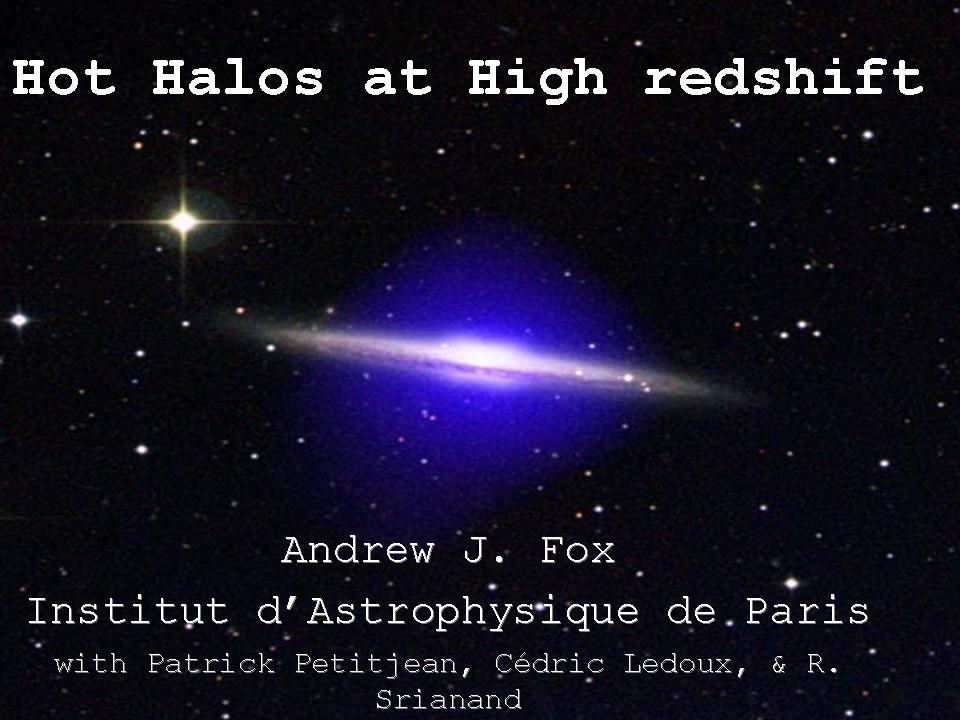 Hot Halos at High redshift

Andrew J. Fox

Institut d'Astrophysique de Paris

with Patrick Petitjean, Cédric Ledoux, & R. Srianand